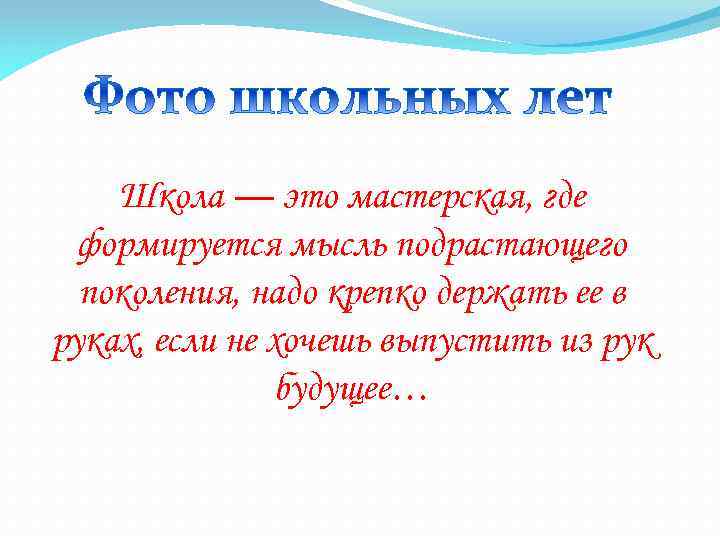 Фото школьных лет

Школа — это мастерская, где формируется мысль подрастающего поколения, надо крепко держать ее в руках, если не хочешь выпустить из рук будущее…